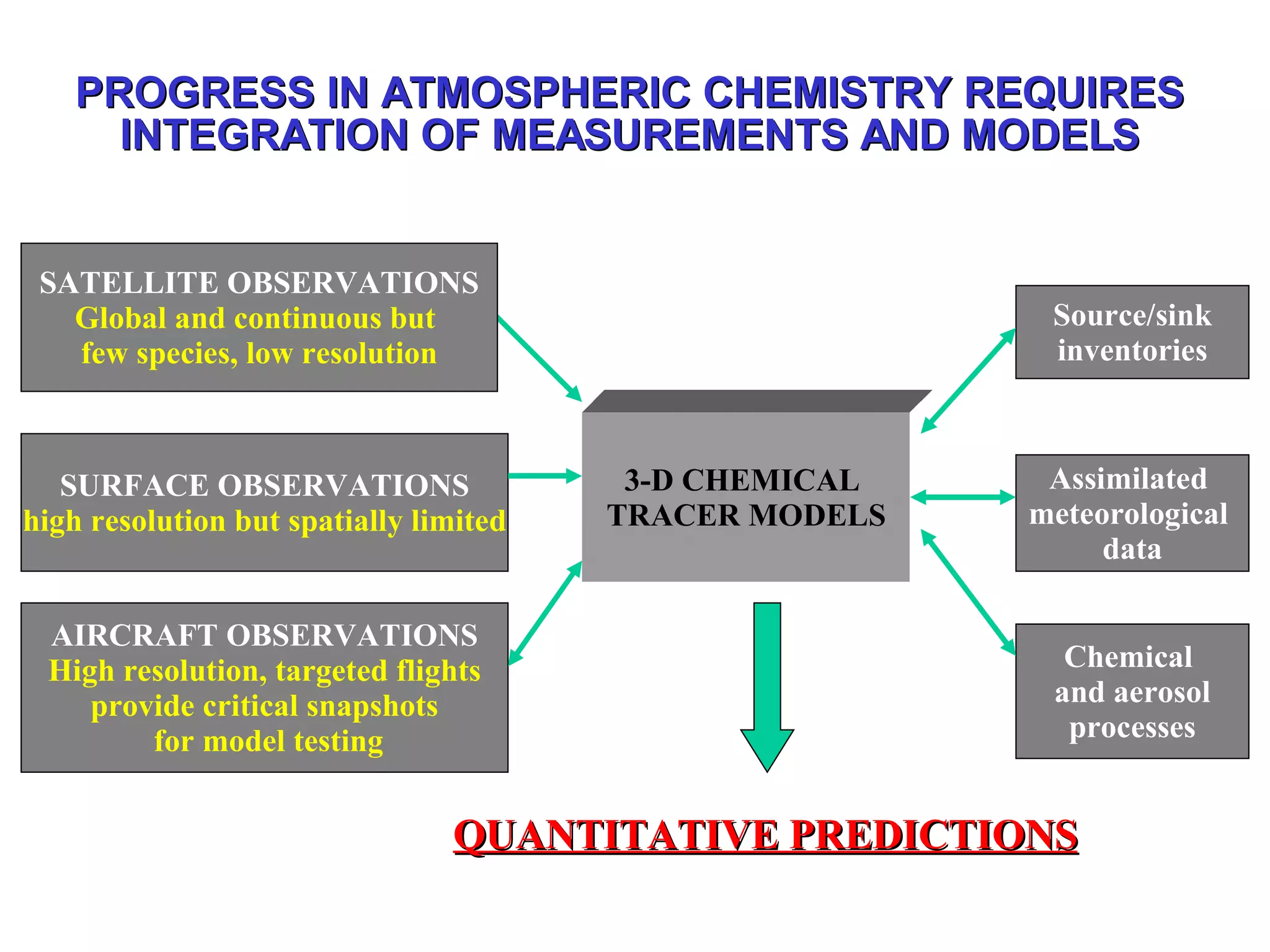 PROGRESS IN ATMOSPHERIC CHEMISTRY REQUIRES INTEGRATION OF MEASUREMENTS AND MODELS

SATELLITE OBSERVATIONS
Global and continuous but few species, low resolution

SURFACE OBSERVATIONS
high resolution but spatially limited

AIRCRAFT OBSERVATIONS
High resolution, targeted flights provide critical snapshots for model testing

3-D CHEMICAL TRACER MODELS

Source/sink inventories

Assimilated meteorological data

Chemical and aerosol processes

QUANTITATIVE PREDICTIONS